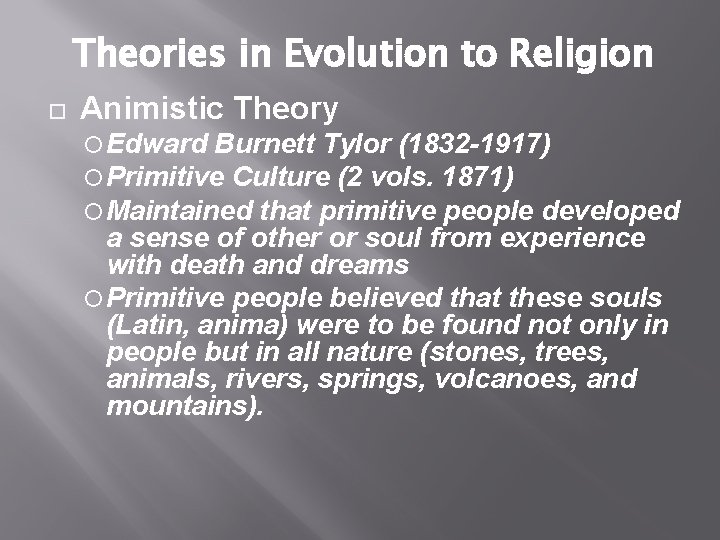 Theories in Evolution to Religion

Animistic Theory

Edward Burnett Tylor (1832-1917)

Primitive Culture (2 vols. 1871)

Maintained that primitive people developed a sense of other or soul from experience with death and dreams

Primitive people believed that these souls (Latin, anima) were to be found not only in people but in all nature (stones, trees, animals, rivers, springs, volcanoes, and mountains).